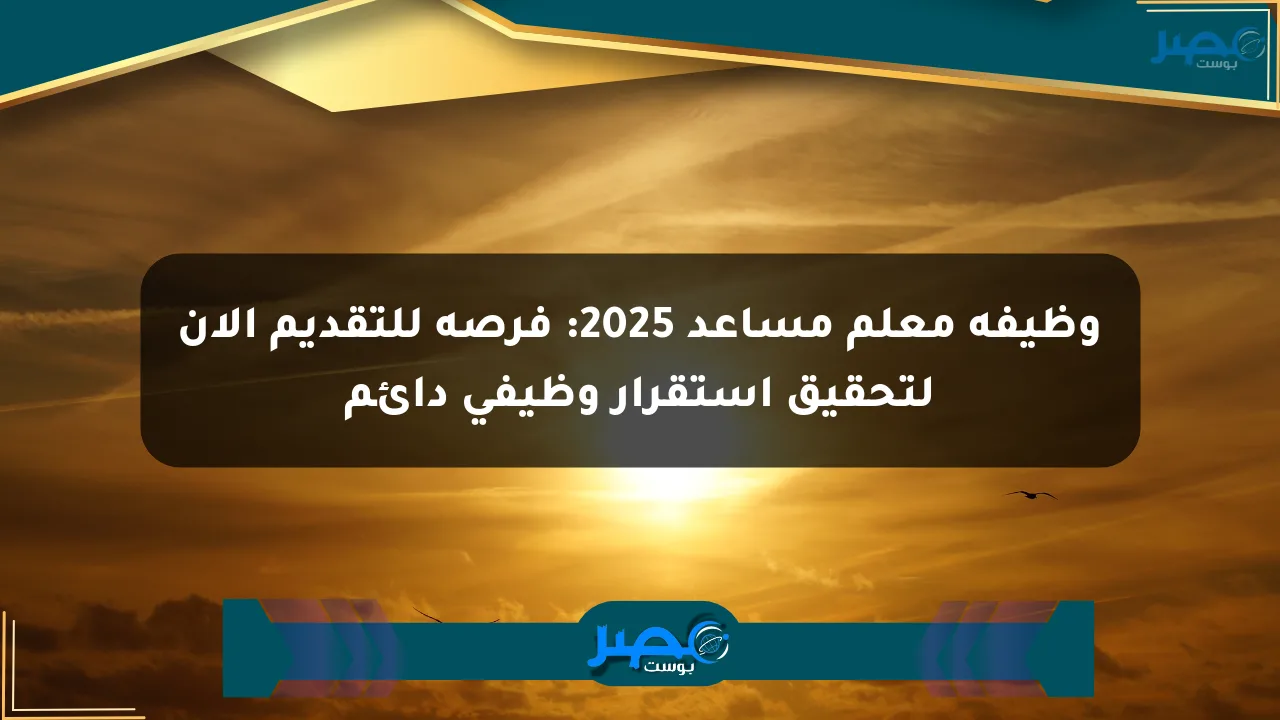 مصر بوست

وظيفه معلم مساعد 2025: فرصه للتقديم الان لتحقيق استقرار وظيفي دائم

مصر بوست